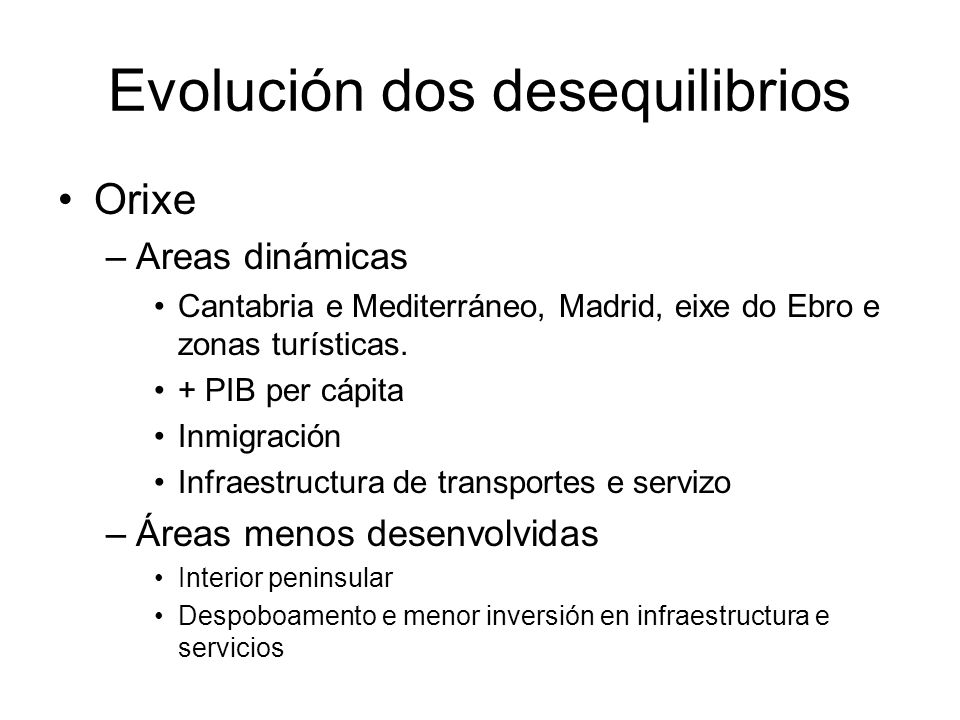 Evolución dos desequilibrios

• Orixe

– Areas dinámicas

• Cantabria e Mediterráneo, Madrid, eixe do Ebro e zonas turísticas.

• + PIB per cápita

• Inmigración

• Infraestructura de transportes e servizo

– Áreas menos desenvolvidas

• Interior peninsular

• Despoboamento e menor inversión en infraestructura e servicios